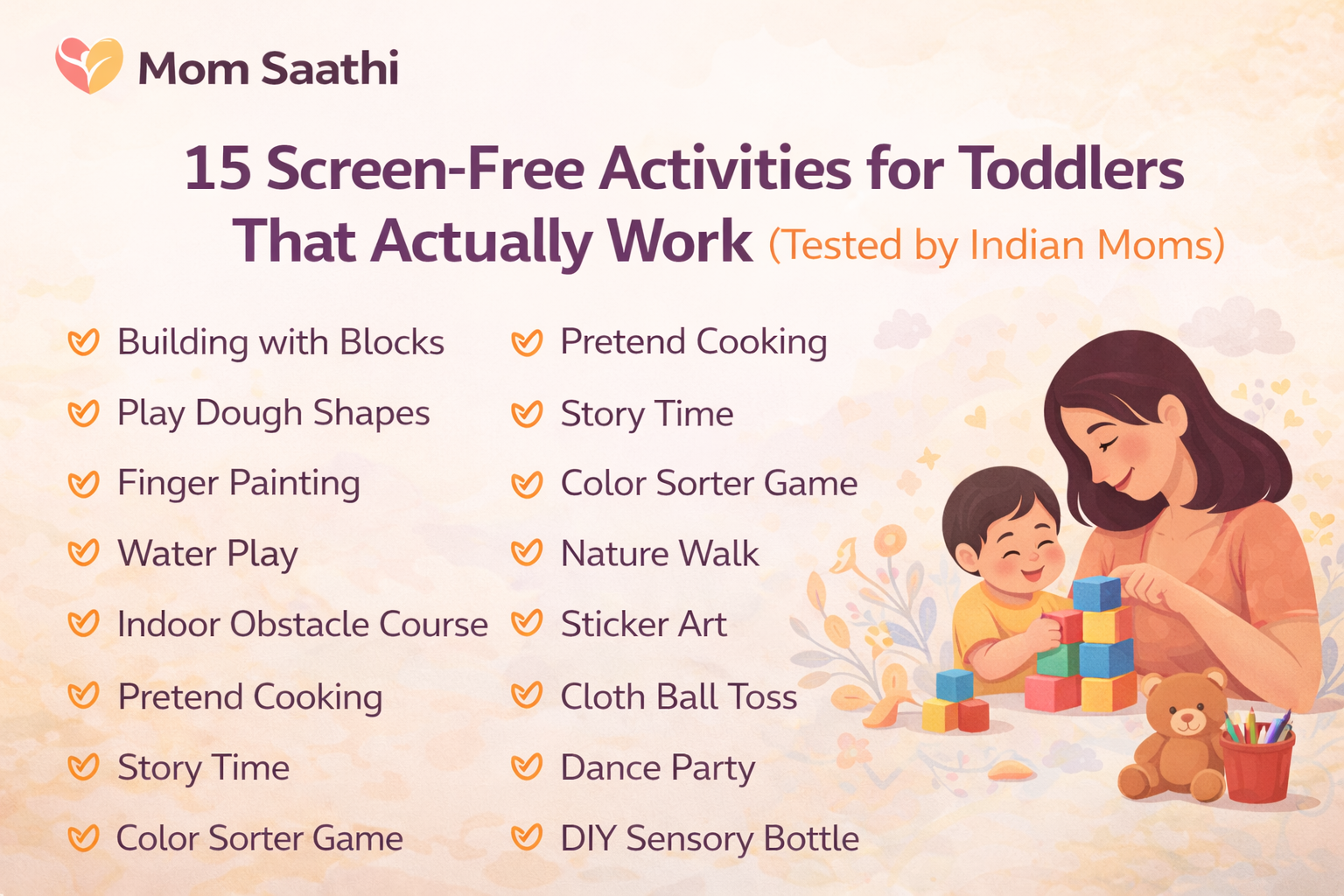 Mom Saathi

15 Screen-Free Activities for Toddlers That Actually Work (Tested by Indian Moms)

Building with Blocks
Play Dough Shapes
Finger Painting
Water Play
Indoor Obstacle Course
Pretend Cooking
Story Time
Color Sorter Game

Pretend Cooking
Story Time
Color Sorter Game
Nature Walk
Sticker Art
Cloth Ball Toss
Dance Party
DIY Sensory Bottle